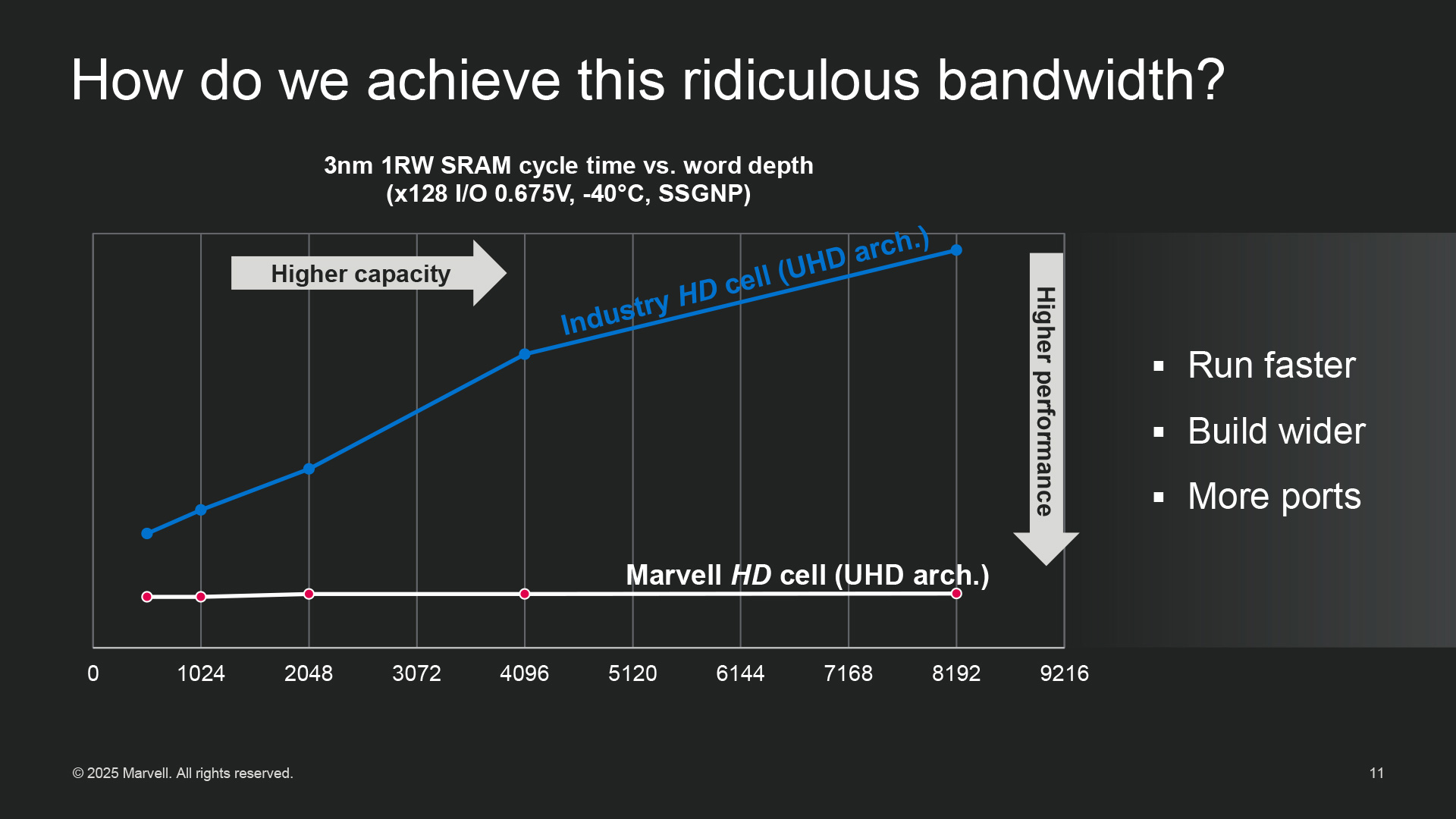 How do we achieve this ridiculous bandwidth?

3nm 1RW SRAM cycle time vs. word depth
(x128 I/O 0.675V, -40°C, SSGNP)

Higher capacity

Industry HD cell (UHD arch.)

Higher performance

Marvell HD cell (UHD arch.)

0 1024 2048 3072 4096 5120 6144 7168 8192 9216

▪ Run faster
▪ Build wider
▪ More ports

© 2025 Marvell. All rights reserved.

11